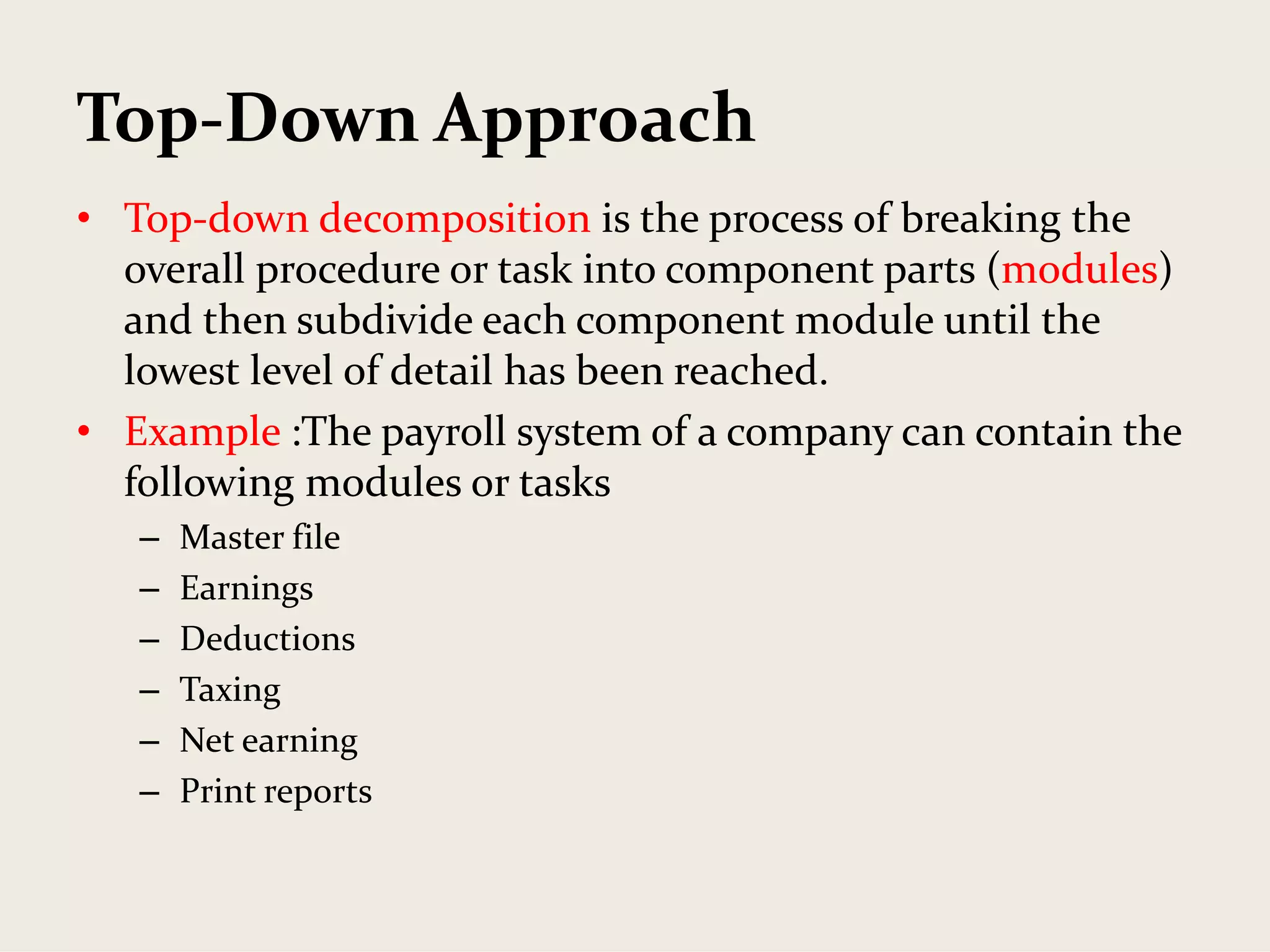 Top-Down Approach

• Top-down decomposition is the process of breaking the overall procedure or task into component parts (modules) and then subdivide each component module until the lowest level of detail has been reached.

• Example :The payroll system of a company can contain the following modules or tasks

– Master file
– Earnings
– Deductions
– Taxing
– Net earning
– Print reports